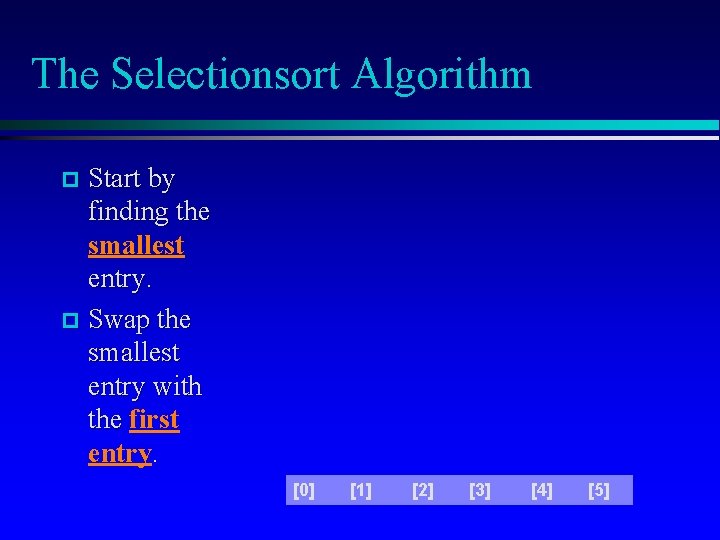 The Selectionsort Algorithm

Start by finding the smallest entry.

Swap the smallest entry with the first entry.

[0] [1] [2] [3] [4] [5]